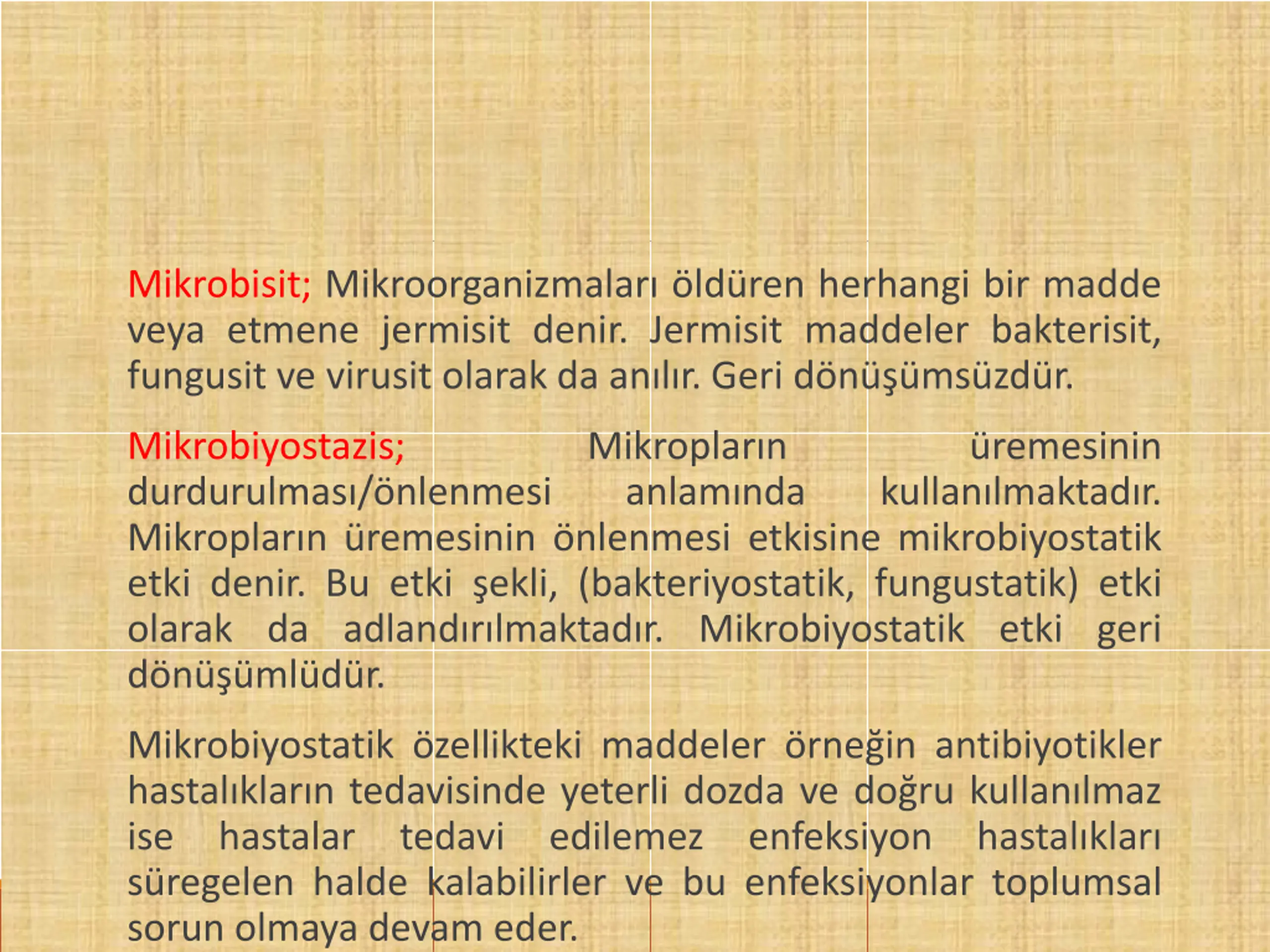 Mikrobisit; Mikroorganizmaları öldüren herhangi bir madde veya etmene jermisit denir. Jermisit maddeler bakterisit, fungusit ve virusit olarak da anılır. Geri dönüşümsüzdür.

Mikrobiyostazis; Mikropların üremesinin durdurulması/önlenmesi anlamında kullanılmaktadır. Mikropların üremesinin önlenmesi etkisine mikrobiyostatik etki denir. Bu etki şekli, (bakteriyostatik, fungustatik) etki olarak da adlandırılmaktadır. Mikrobiyostatik etki geri dönüşümlüdür.

Mikrobiyostatik özellikteki maddeler örneğin antibiyotikler hastalıkların tedavisinde yeterli dozda ve doğru kullanılmaz ise hastalar tedavi edilemez enfeksiyon hastalıkları süregelen halde kalabilirler ve bu enfeksiyonlar toplumsal sorun olmaya devam eder.